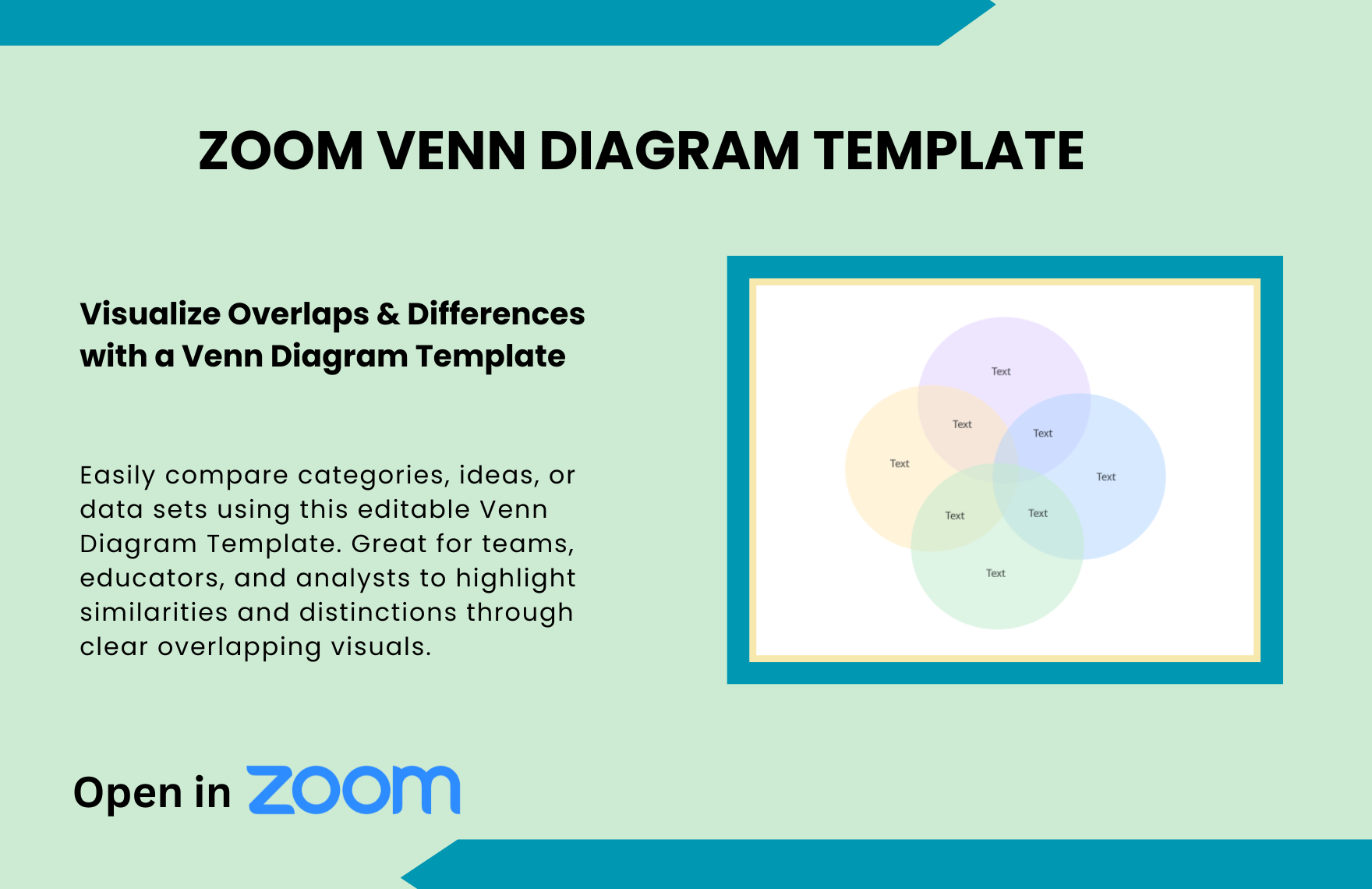 ZOOM VENN DIAGRAM TEMPLATE

Visualize Overlaps & Differences with a Venn Diagram Template

Easily compare categories, ideas, or data sets using this editable Venn Diagram Template. Great for teams, educators, and analysts to highlight similarities and distinctions through clear overlapping visuals.

Text
Text
Text
Text
Text
Text
Text
Text

Open in zoom